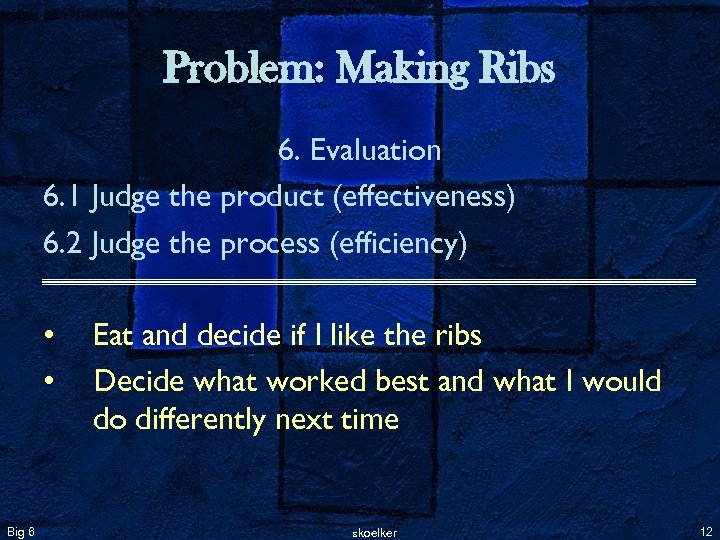 Problem: Making Ribs

6. Evaluation

6.1 Judge the product (effectiveness)

6.2 Judge the process (efficiency)

• Eat and decide if I like the ribs
• Decide what worked best and what I would do differently next time

Big 6

skoelker

12